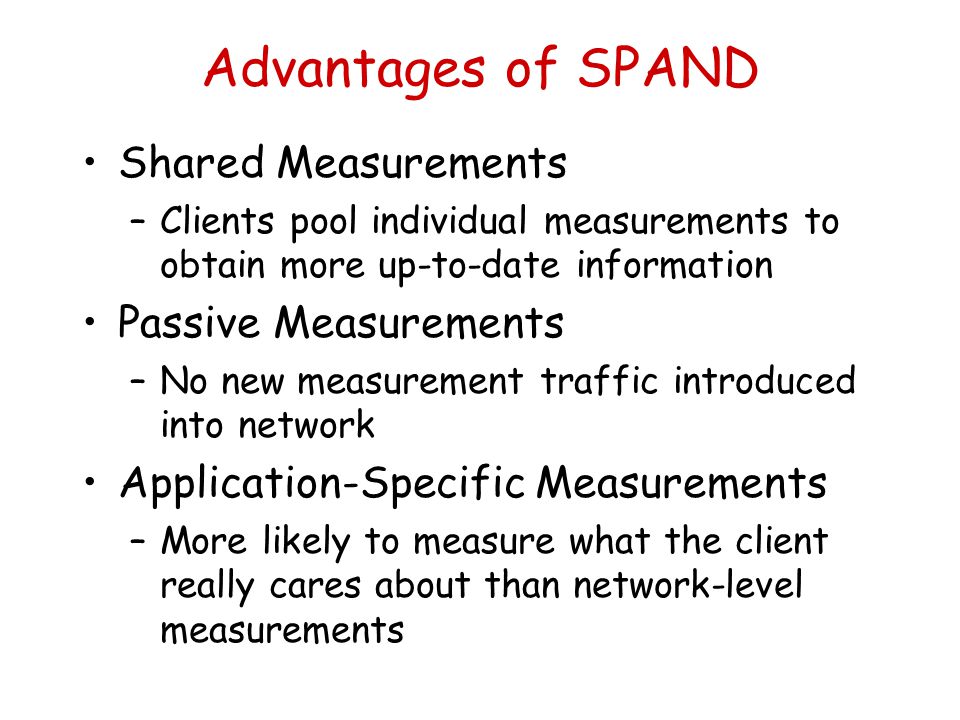 Advantages of SPAND

• Shared Measurements
– Clients pool individual measurements to obtain more up-to-date information

• Passive Measurements
– No new measurement traffic introduced into network

• Application-Specific Measurements
– More likely to measure what the client really cares about than network-level measurements